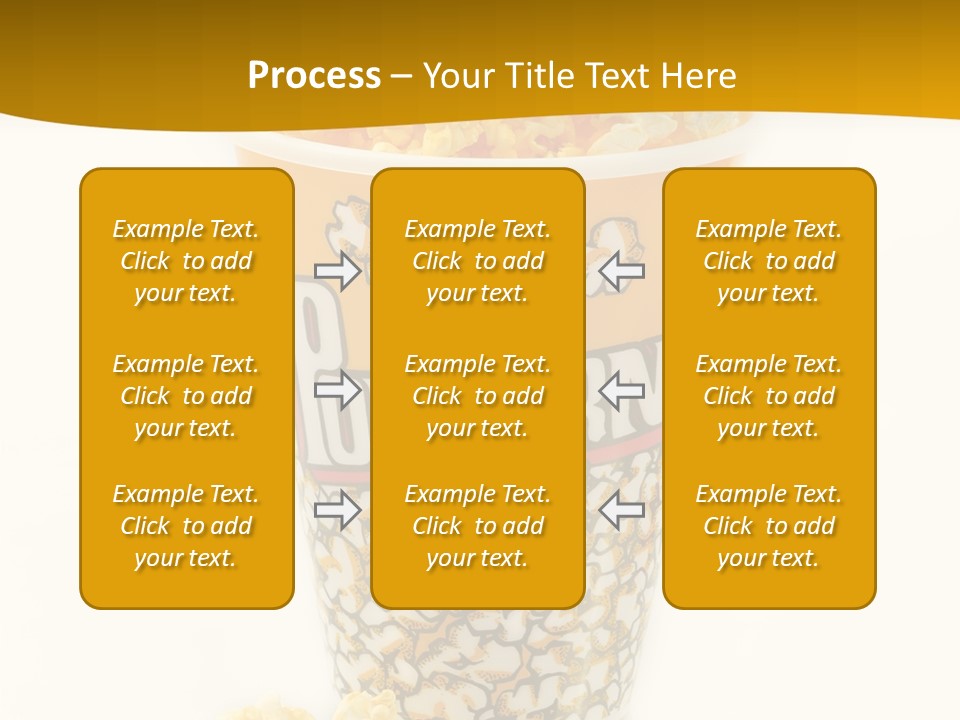 Process – Your Title Text Here

Example Text. Click to add your text.

Example Text. Click to add your text.

Example Text. Click to add your text.

Example Text. Click to add your text.

Example Text. Click to add your text.

Example Text. Click to add your text.

Example Text. Click to add your text.

Example Text. Click to add your text.

Example Text. Click to add your text.